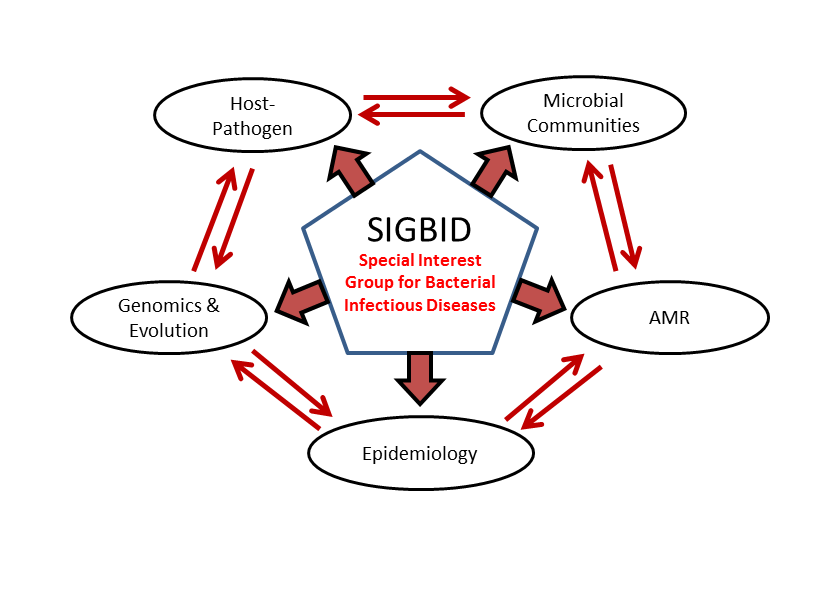 Host-Pathogen

Microbial Communities

SIGBID

Special Interest Group for Bacterial Infectious Diseases

Genomics & Evolution

AMR

Epidemiology